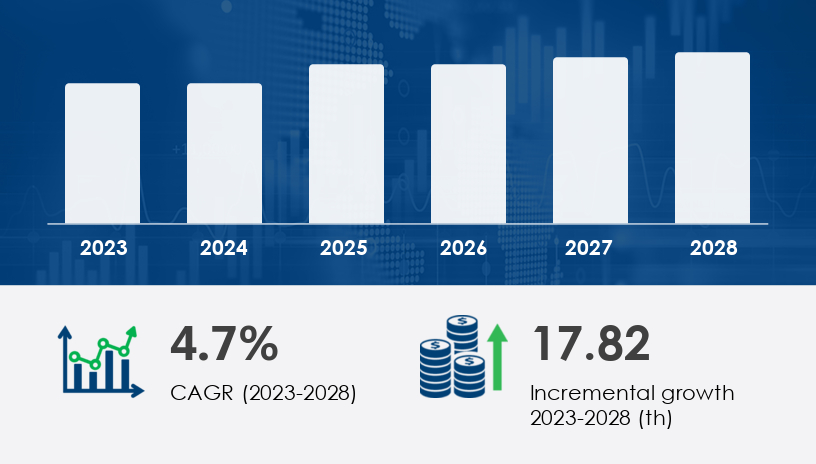 2023
2024
2025
2026
2027
2028

4.7%
CAGR (2023-2028)

17.82
Incremental growth 2023-2028 (th)